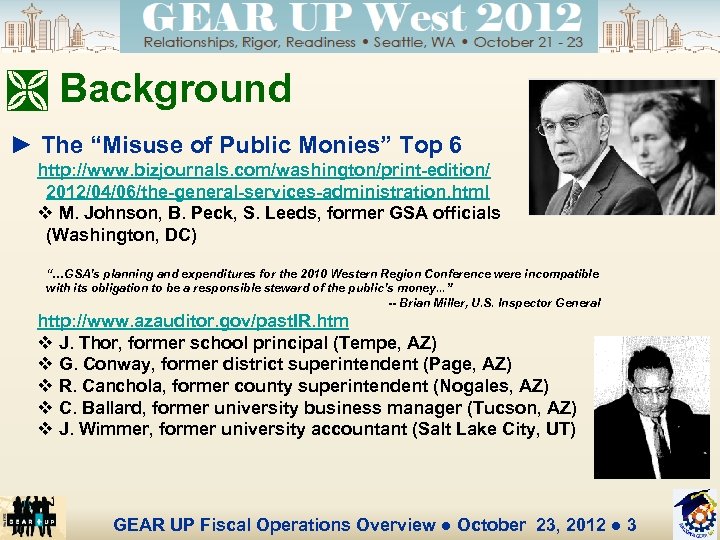 GEAR UP West 2012
Relationships, Rigor, Readiness • Seattle, WA • October 21 - 23

Background

► The "Misuse of Public Monies" Top 6

http://www.bizjournals.com/washington/print-edition/2012/04/06/the-general-services-administration.html

❖ M. Johnson, B. Peck, S. Leeds, former GSA officials (Washington, DC)

"...GSA's planning and expenditures for the 2010 Western Region Conference were incompatible with its obligation to be a responsible steward of the public's money..."
-- Brian Miller, U.S. Inspector General

http://www.azauditor.gov/pastIR.htm

❖ J. Thor, former school principal (Tempe, AZ)
❖ G. Conway, former district superintendent (Page, AZ)
❖ R. Canchola, former county superintendent (Nogales, AZ)
❖ C. Ballard, former university business manager (Tucson, AZ)
❖ J. Wimmer, former university accountant (Salt Lake City, UT)

GEAR UP

GEAR UP Fiscal Operations Overview ● October 23, 2012 ● 3